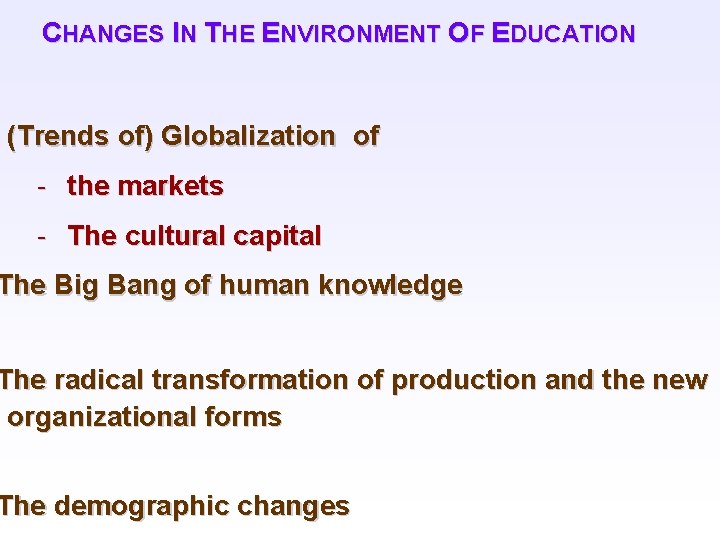 CHANGES IN THE ENVIRONMENT OF EDUCATION

(Trends of) Globalization of

- the markets

- The cultural capital

The Big Bang of human knowledge

The radical transformation of production and the new organizational forms

The demographic changes